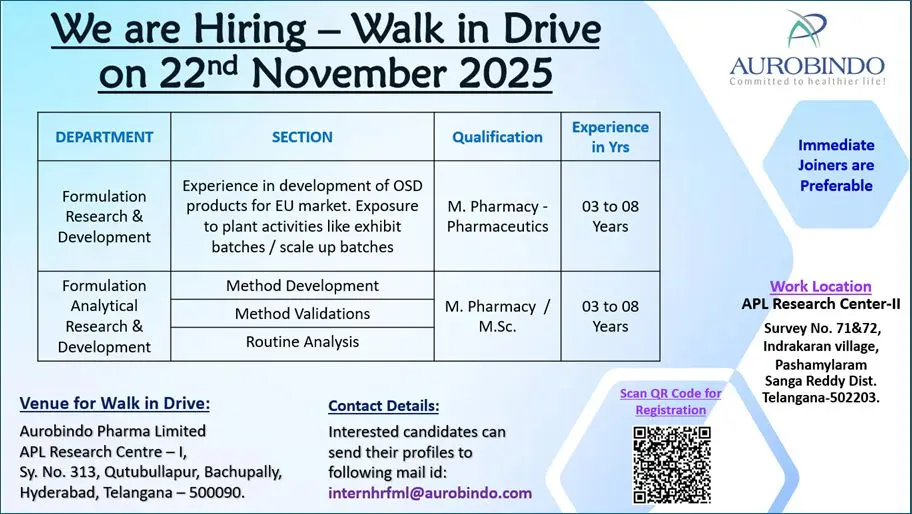 We are Hiring – Walk in Drive on 22$^{nd}$ November 2025

AUROBINDO
Committed to healthier life!

| DEPARTMENT | SECTION | Qualification | Experience in Yrs |
|---|---|---|---|
| Formulation Research & Development | Experience in development of OSD products for EU market. Exposure to plant activities like exhibit batches / scale up batches | M. Pharmacy - Pharmaceutics | 03 to 08 Years |
| Formulation Analytical Research & Development | Method Development | M. Pharmacy / M.Sc. | 03 to 08 Years |
| | Method Validations | | |
| | Routine Analysis | | |

Immediate Joiners are Preferable

Work Location
APL Research Center-II
Survey No. 71&72, Indrakaran village, Pashamylaram Sanga Reddy Dist. Telangana-502203.

Venue for Walk in Drive:
Aurobindo Pharma Limited
APL Research Centre – I,
Sy. No. 313, Qutubullapur, Bachupally,
Hyderabad, Telangana – 500090.

Contact Details:
Interested candidates can send their profiles to following mail id:
internhrfml@aurobindo.com

Scan QR Code for Registration